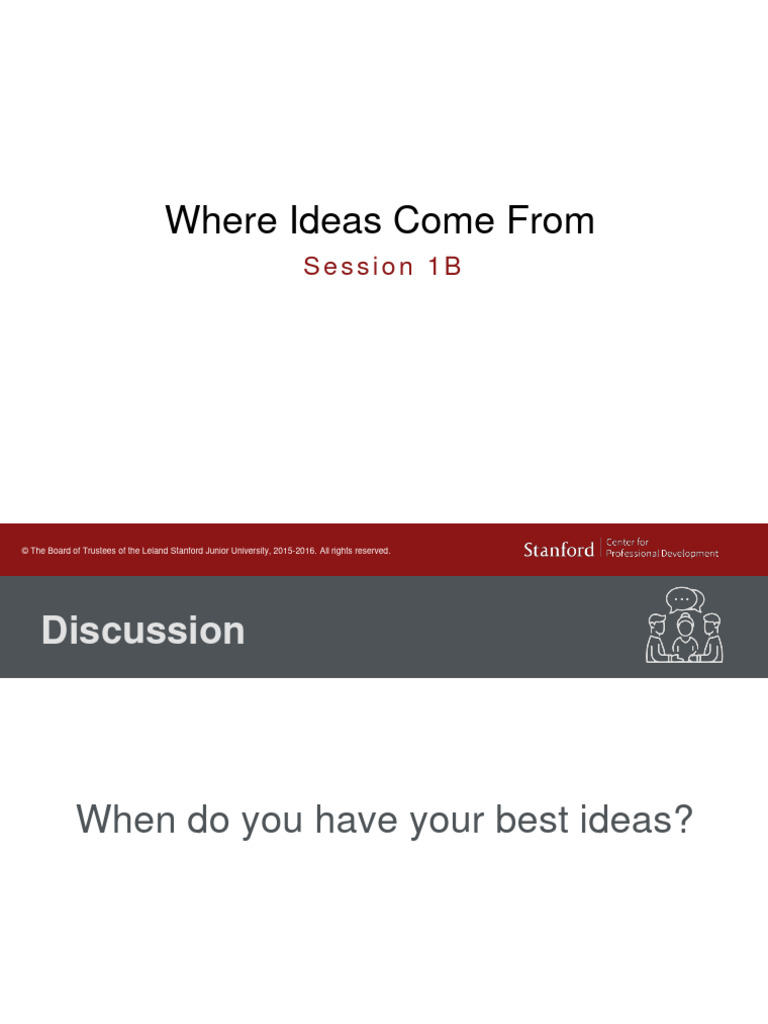 Where Ideas Come From

Session 1B

© The Board of Trustees of the Leland Stanford Junior University, 2015-2016. All rights reserved.

Stanford | Center for Professional Development

Discussion

When do you have your best ideas?